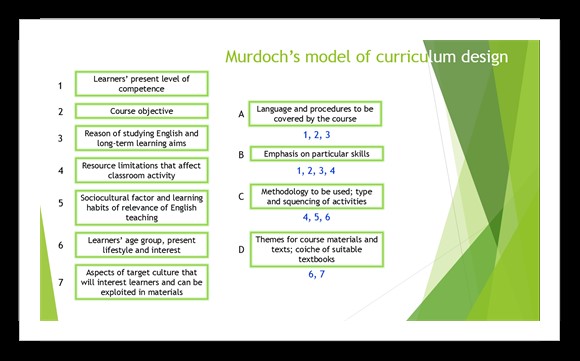 Murdoch's model of curriculum design

1 Learners' present level of competence

2 Course objective

3 Reason of studying English and long-term learning aims

4 Resource limitations that affect classroom activity

5 Sociocultural factor and learning habits of relevance of English teaching

6 Learners' age group, present lifestyle and interest

7 Aspects of target culture that will interest learners and can be exploited in materials

A Language and procedures to be covered by the course

1, 2, 3

B Emphasis on particular skills

1, 2, 3, 4

C Methodology to be used; type and squencing of activities

4, 5, 6

D Themes for course materials and texts; coiche of suitable textbooks

6, 7